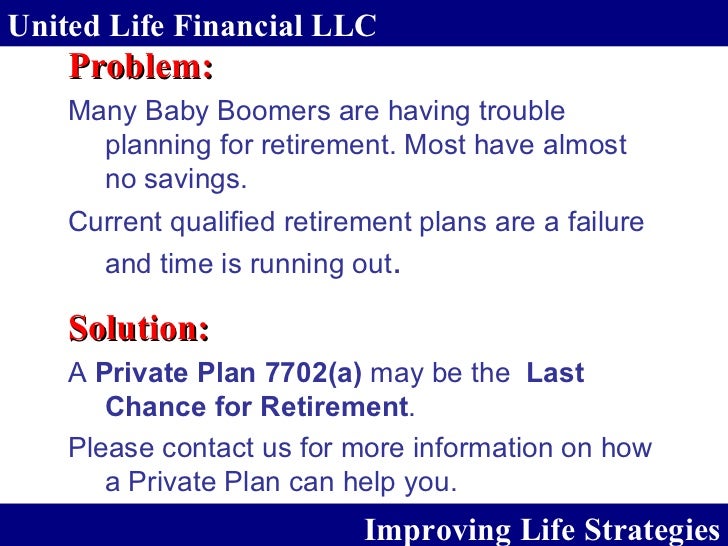 United Life Financial LLC

Problem:

Many Baby Boomers are having trouble planning for retirement. Most have almost no savings.

Current qualified retirement plans are a failure and time is running out.

Solution:

A Private Plan 7702(a) may be the Last Chance for Retirement.

Please contact us for more information on how a Private Plan can help you.

Improving Life Strategies